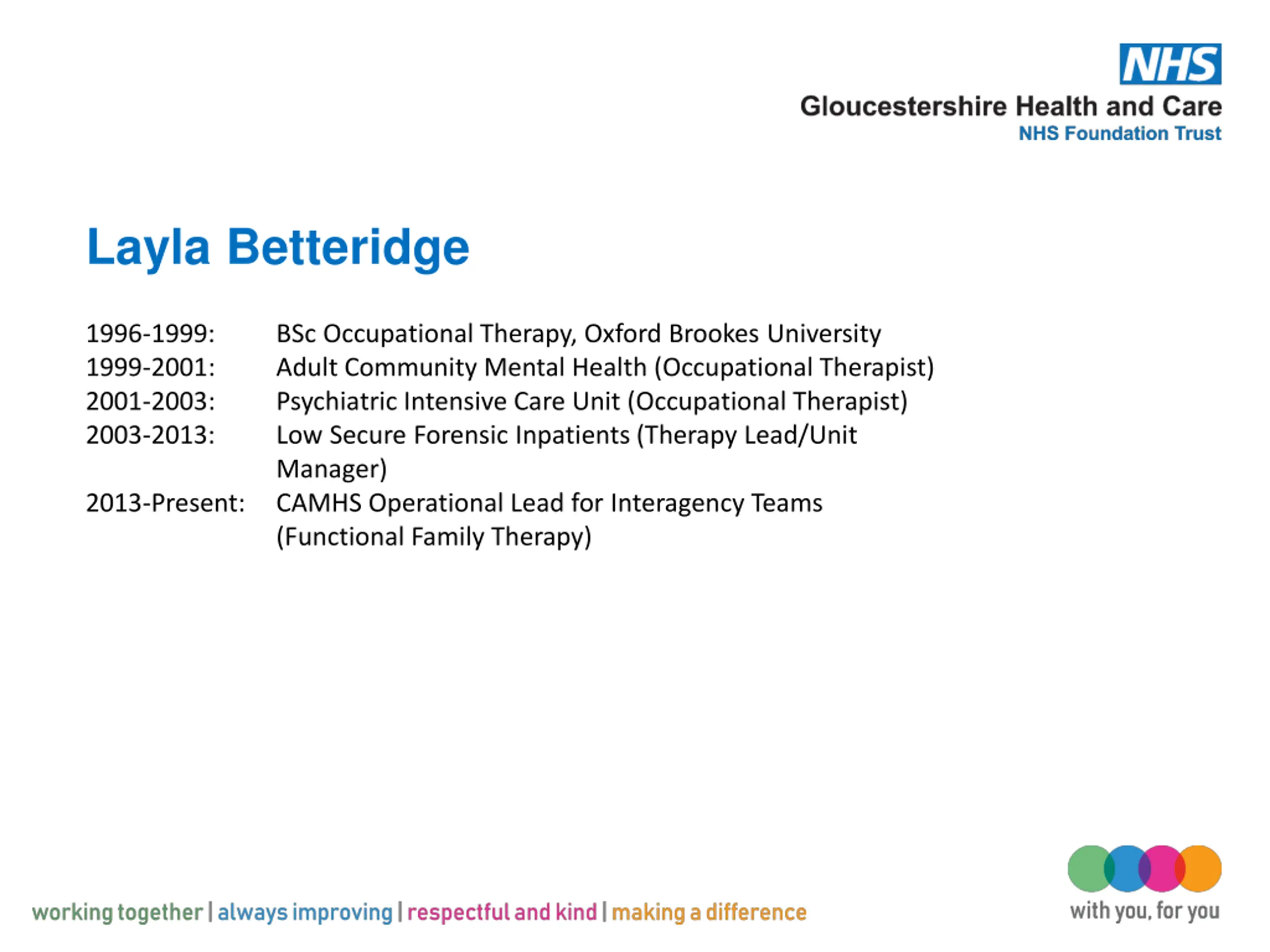 NHS
Gloucestershire Health and Care
NHS Foundation Trust

Layla Betteridge

1996-1999: BSc Occupational Therapy, Oxford Brookes University
1999-2001: Adult Community Mental Health (Occupational Therapist)
2001-2003: Psychiatric Intensive Care Unit (Occupational Therapist)
2003-2013: Low Secure Forensic Inpatients (Therapy Lead/Unit Manager)
2013-Present: CAMHS Operational Lead for Interagency Teams (Functional Family Therapy)

working together | always improving | respectful and kind | making a difference

with you, for you